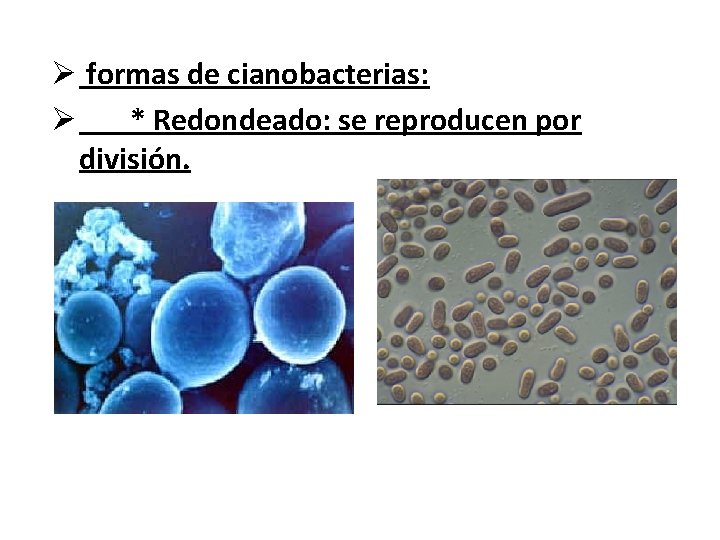 ➢ formas de cianobacterias:

➢ * Redondeado: se reproducen por división.